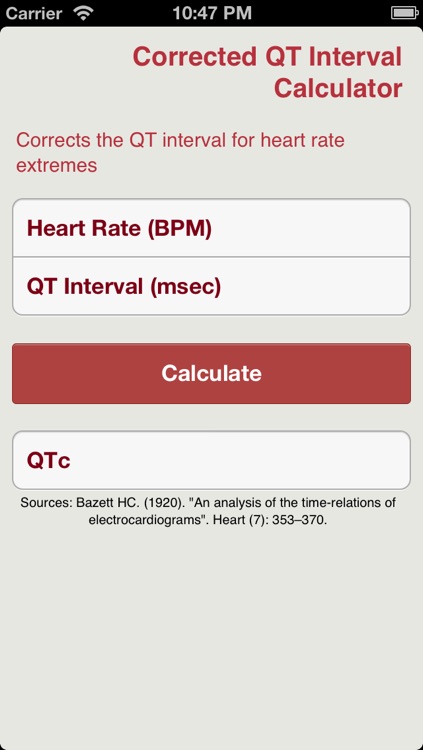 Carrier 10:47 PM

Corrected QT Interval Calculator

Corrects the QT interval for heart rate extremes

Heart Rate (BPM)

QT Interval (msec)

Calculate

QTc

Sources: Bazett HC. (1920). "An analysis of the time-relations of electrocardiograms". Heart (7): 353–370.